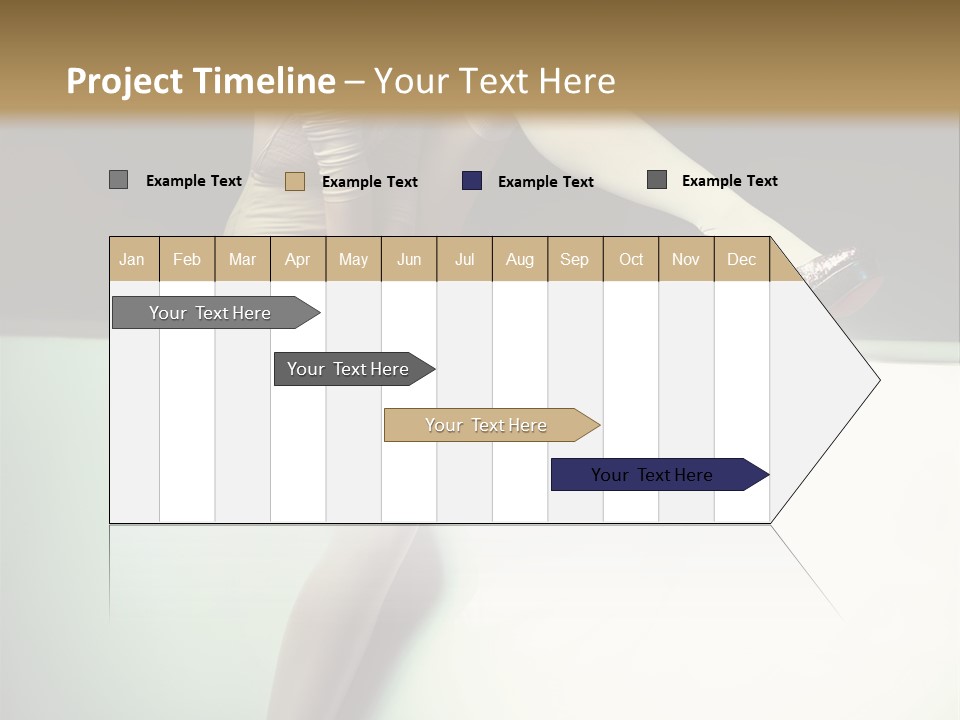 Project Timeline – Your Text Here

Example Text Example Text Example Text Example Text

| Jan | Feb | Mar | Apr | May | Jun | Jul | Aug | Sep | Oct | Nov | Dec |
|---|---|---|---|---|---|---|---|---|---|---|---|

Your Text Here

Your Text Here

Your Text Here

Your Text Here